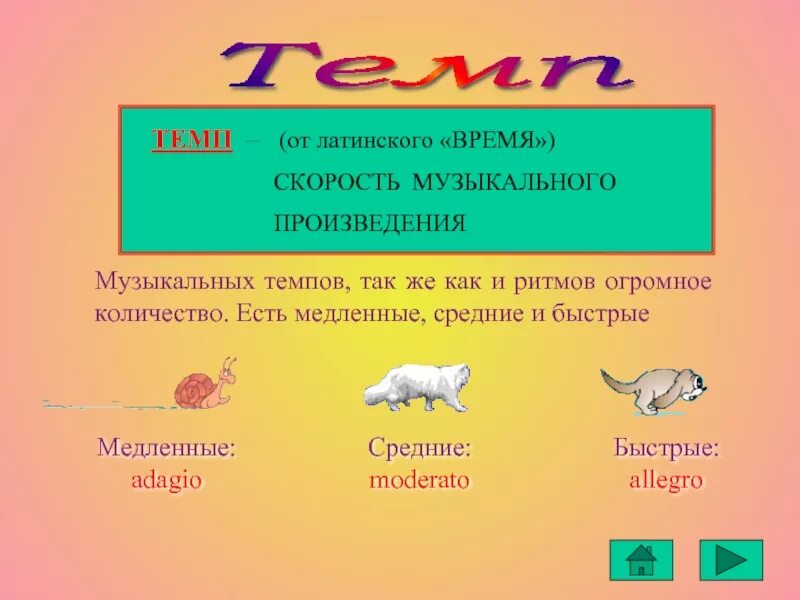 Темп

ТЕМП – (от латинского «ВРЕМЯ»)
СКОРОСТЬ МУЗЫКАЛЬНОГО ПРОИЗВЕДЕНИЯ

Музыкальных темпов, так же как и ритмов огромное количество. Есть медленные, средние и быстрые

Медленные:
adagio

Средние:
moderato

Быстрые:
allegro